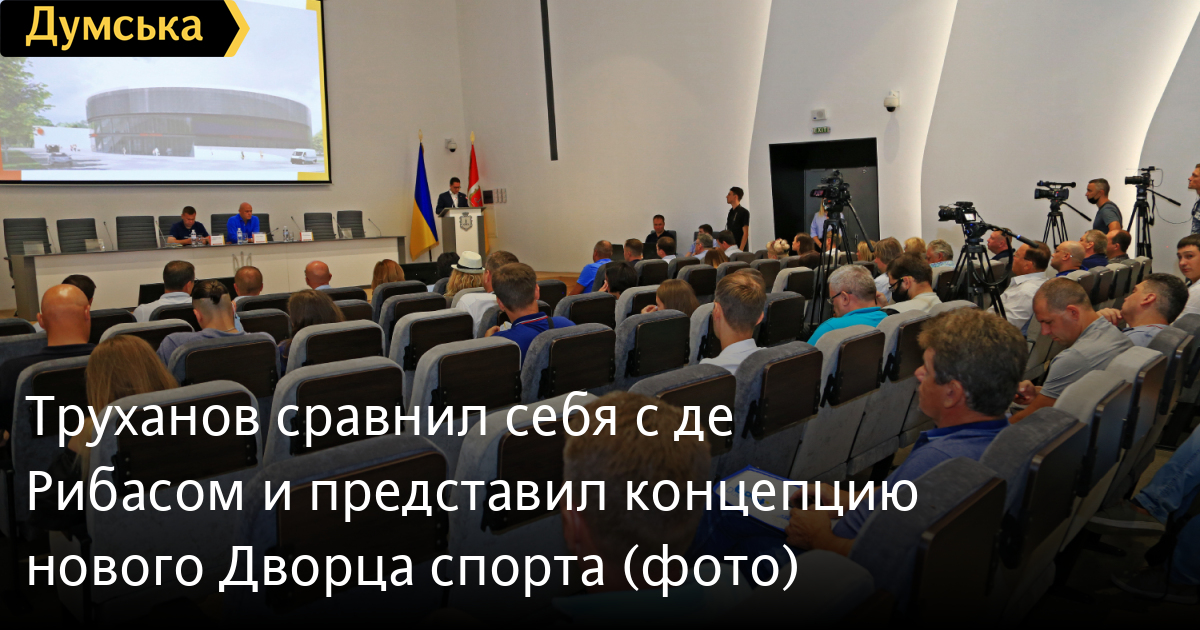 Думська

Труханов сравнил себя с де Рибасом и представил концепцию нового Дворца спорта (фото)